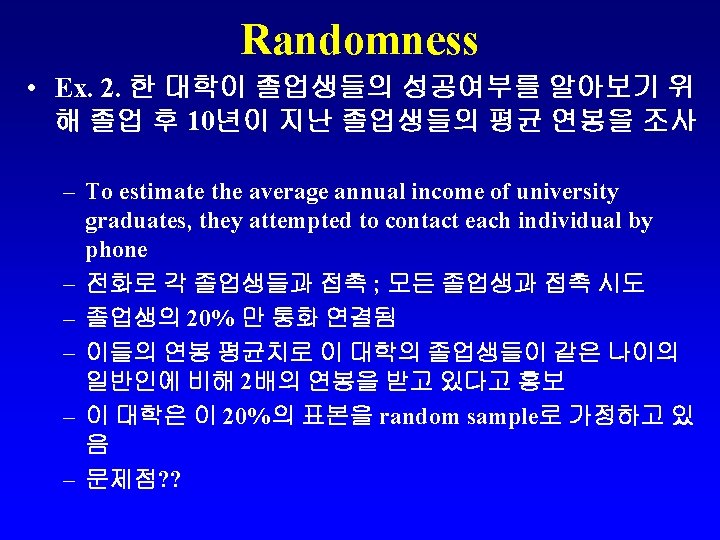 Randomness

• Ex. 2. 한 대학이 졸업생들의 성공여부를 알아보기 위해 졸업 후 10년이 지난 졸업생들의 평균 연봉을 조사

– To estimate the average annual income of university graduates, they attempted to contact each individual by phone
– 전화로 각 졸업생들과 접촉 ; 모든 졸업생과 접촉 시도
– 졸업생의 20% 만 통화 연결됨
– 이들의 연봉 평균치로 이 대학의 졸업생들이 같은 나이의 일반인에 비해 2배의 연봉을 받고 있다고 홍보
– 이 대학은 이 20%의 표본을 random sample로 가정하고 있음
– 문제점??